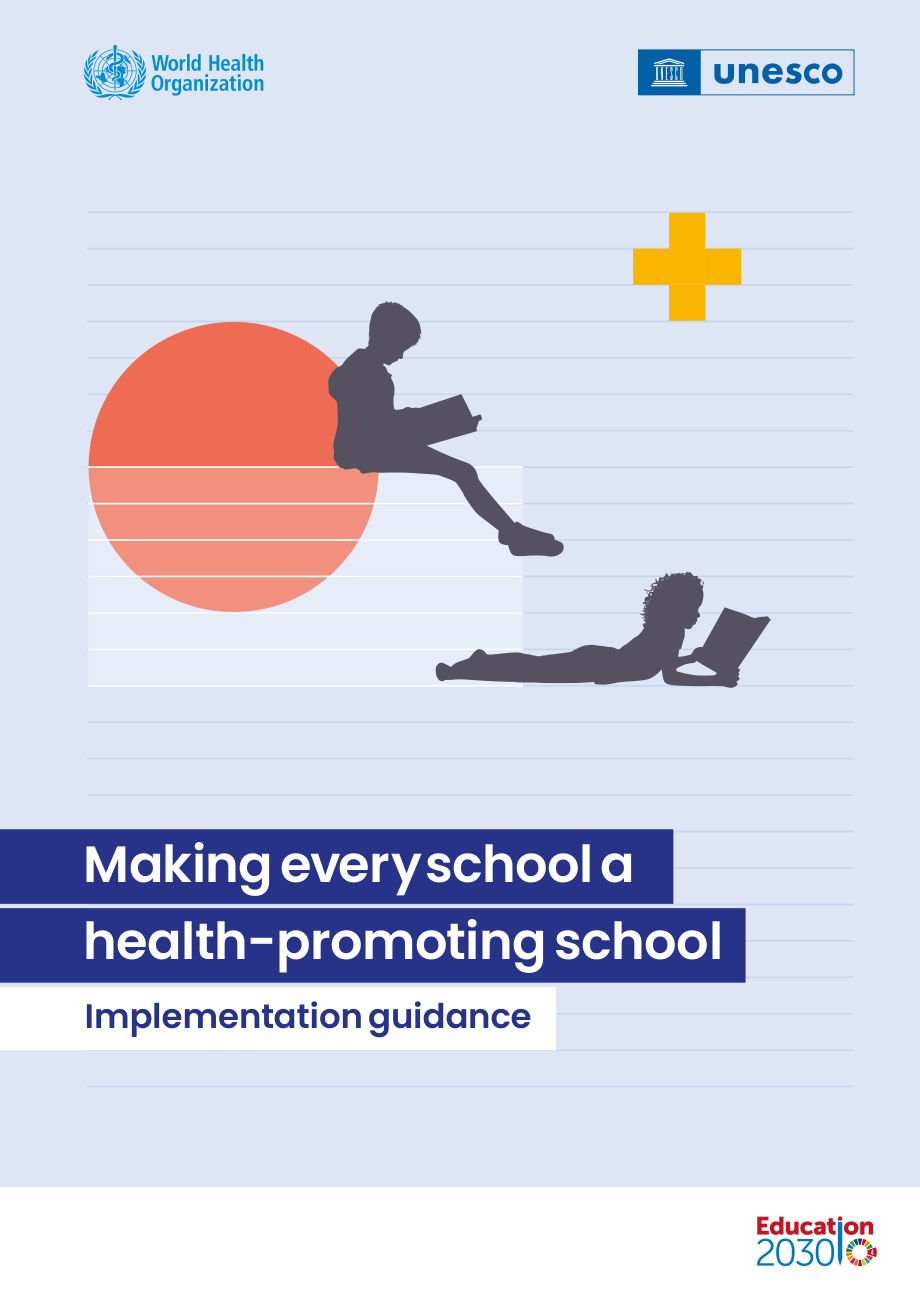 World Health Organization

unesco

Making every school a health-promoting school

Implementation guidance

Education 2030